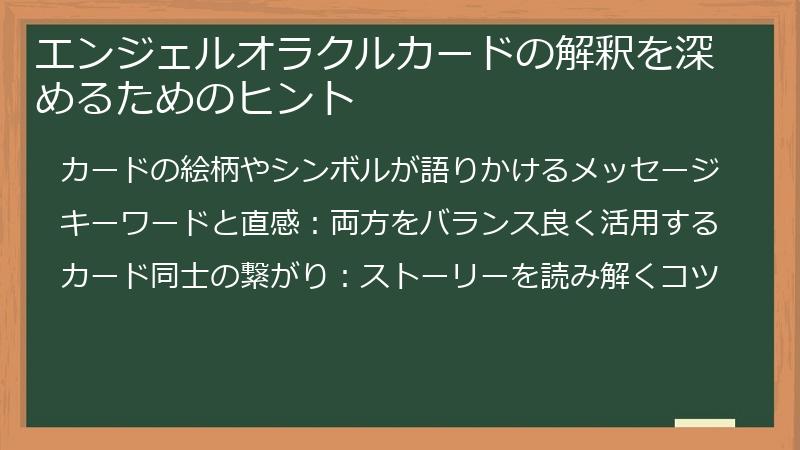 エンジェルオラクルカードの解釈を深めるためのヒント

カードの絵柄やシンボルが語りかけるメッセージ

キーワードと直感：両方をバランス良く活用する

カード同士の繋がり：ストーリーを読み解くコツ